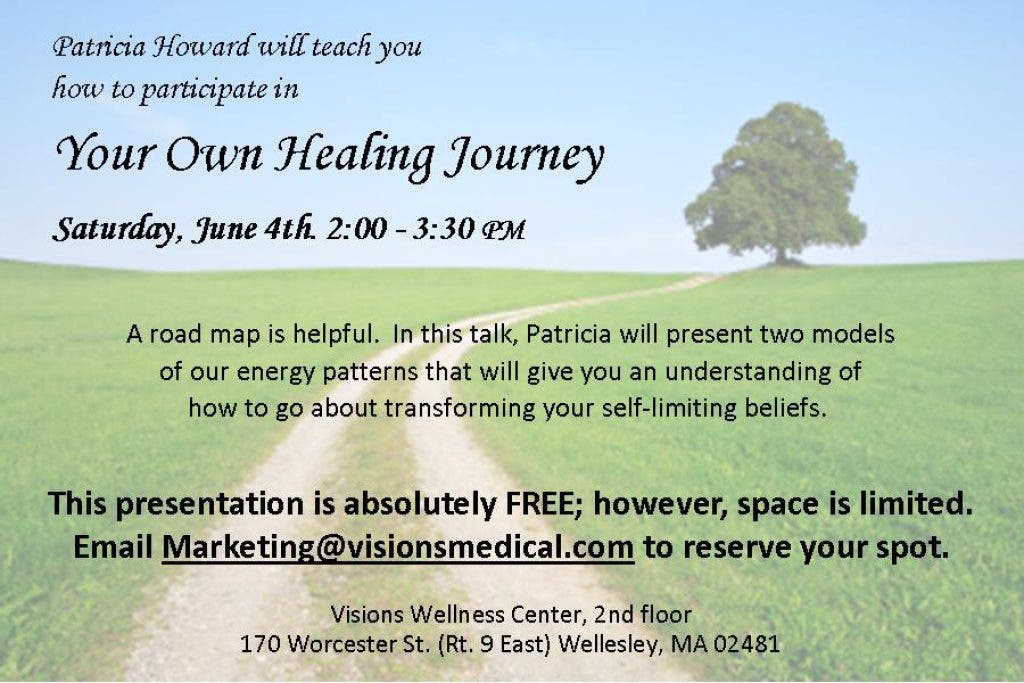 Patricia Howard will teach you how to participate in

Your Own Healing Journey

Saturday, June 4th. 2:00 - 3:30 PM

A road map is helpful. In this talk, Patricia will present two models of our energy patterns that will give you an understanding of how to go about transforming your self-limiting beliefs.

This presentation is absolutely FREE; however, space is limited. Email Marketing@visionsmedical.com to reserve your spot.

Visions Wellness Center, 2nd floor
170 Worcester St. (Rt. 9 East) Wellesley, MA 02481